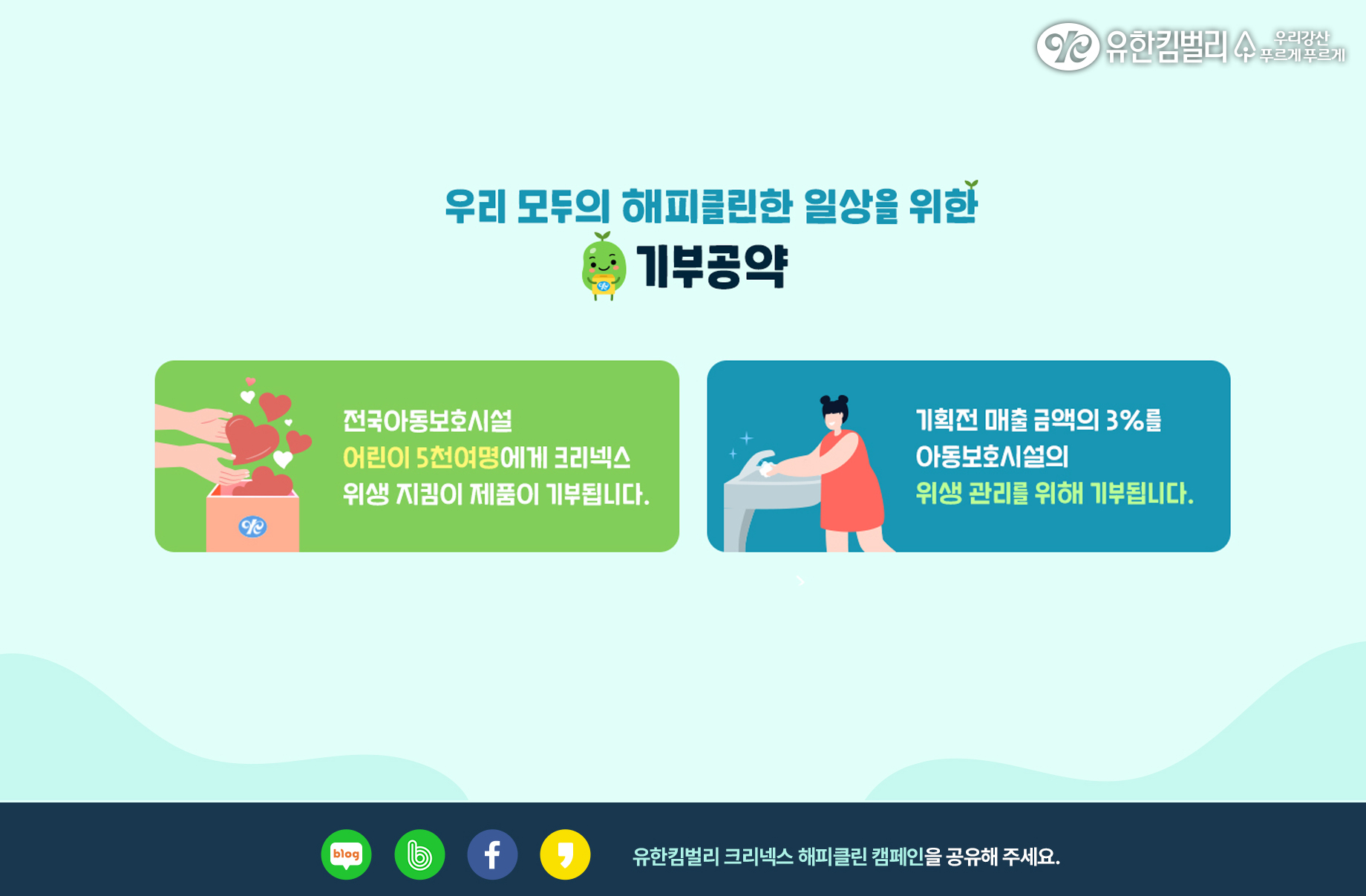 유한킴벌리 우리강산 푸르게푸르게

우리 모두의 해피클린한 일상을 위한
기부공약

전국아동보호시설
어린이 5천여명에게 크리넥스
위생 지킴이 제품이 기부됩니다.

기획전 매출 금액의 3%를
아동보호시설의
위생 관리를 위해 기부됩니다.

blog

유한킴벌리 크리넥스 해피클린 캠페인을 공유해 주세요.